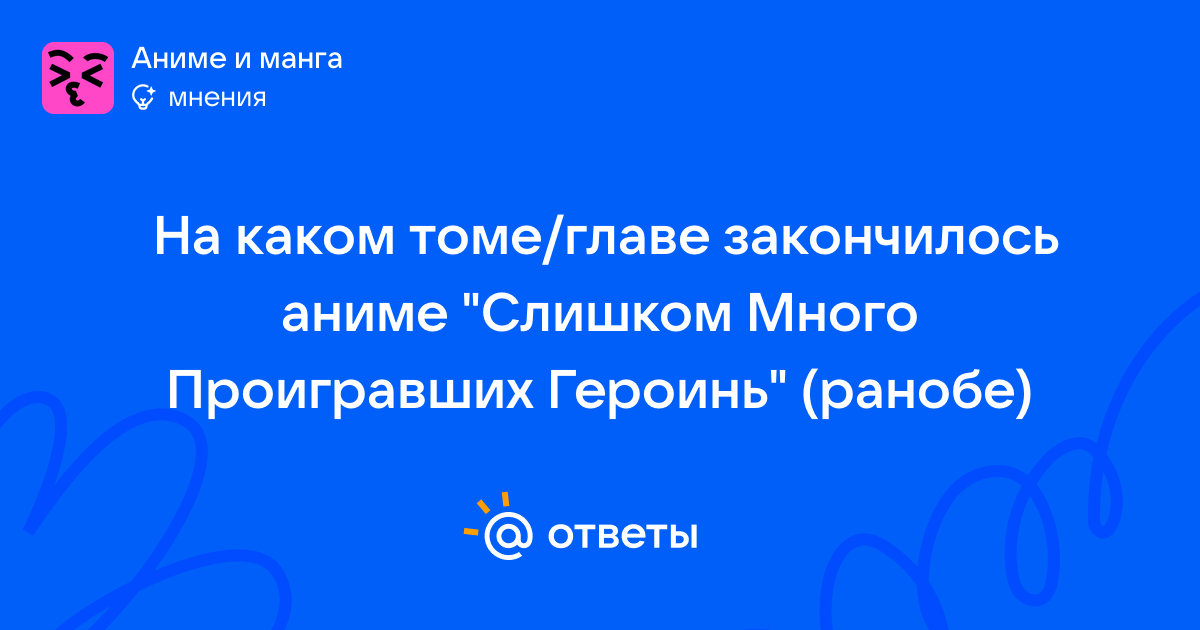 Аниме и манга
мнения

На каком томе/главе закончилось аниме "Слишком Много Проигравших Героинь" (ранобе)

@ ответы